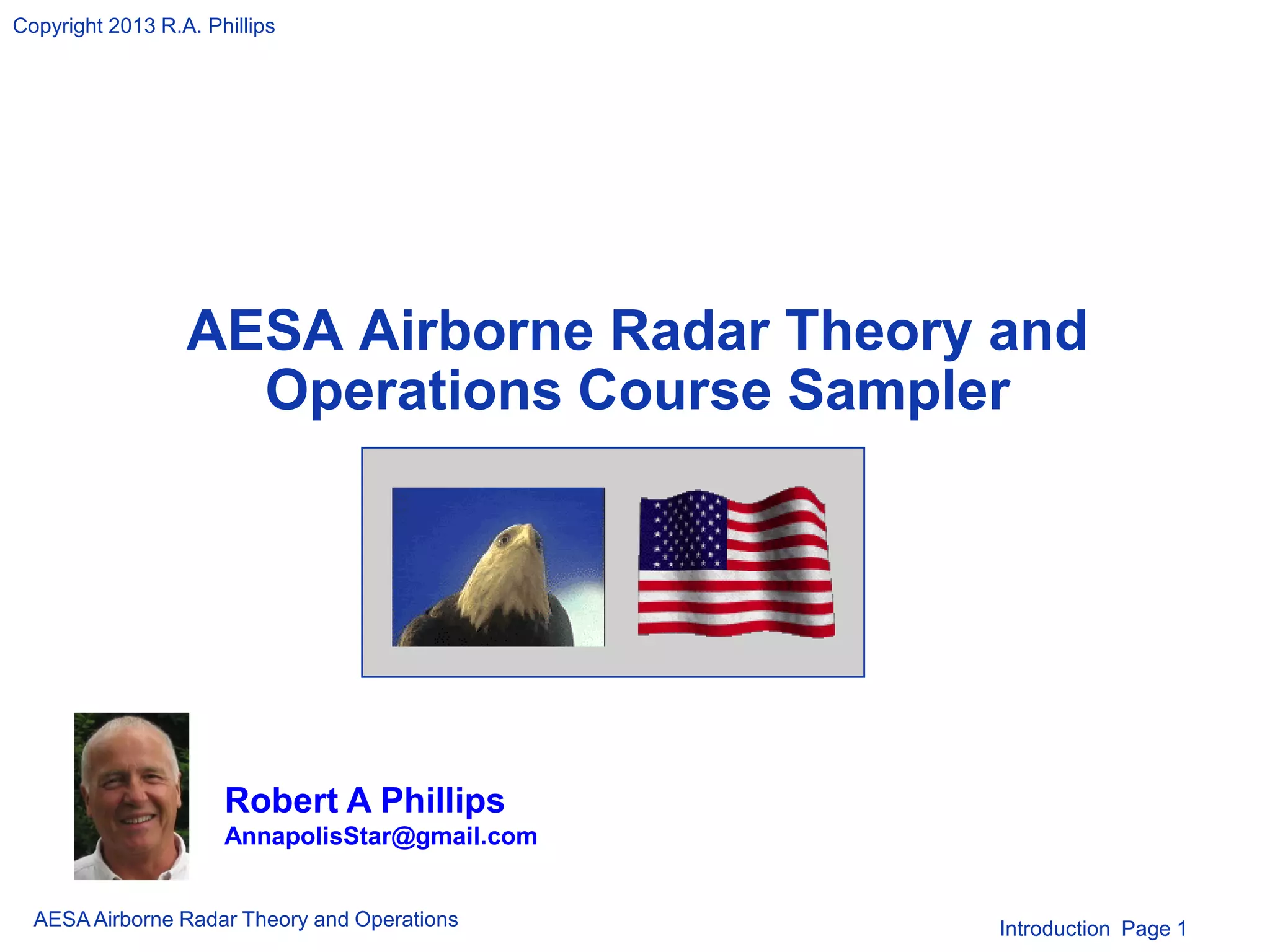 Copyright 2013 R.A. Phillips

AESA Airborne Radar Theory and Operations Course Sampler

Robert A Phillips
AnnapolisStar@gmail.com

AESA Airborne Radar Theory and Operations

Introduction Page 1